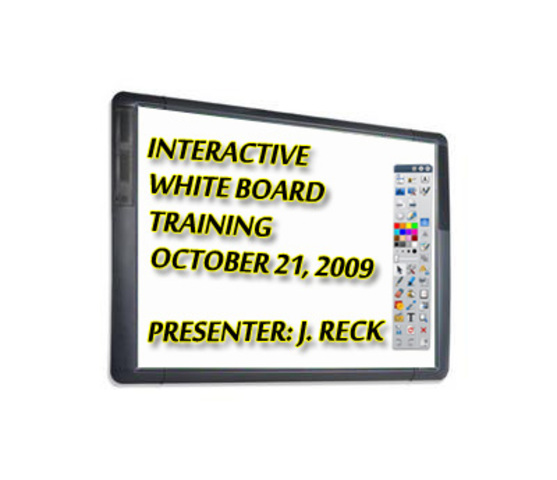 INTERACTIVE WHITE BOARD TRAINING OCTOBER 21, 2009

PRESENTER: J. RECK